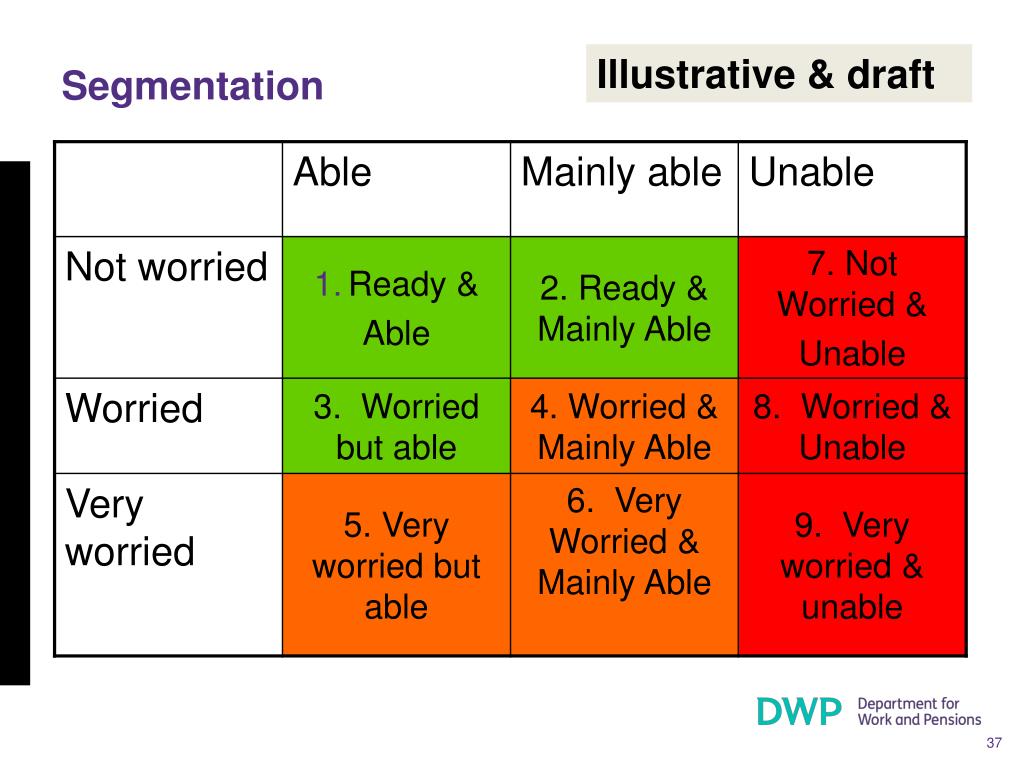 Segmentation

Illustrative & draft

| | Able | Mainly able | Unable |
|---|---|---|---|
| Not worried | 1. Ready & Able | 2. Ready & Mainly Able | 7. Not Worried & Unable |
| Worried | 3. Worried but able | 4. Worried & Mainly Able | 8. Worried & Unable |
| Very worried | 5. Very worried but able | 6. Very Worried & Mainly Able | 9. Very worried & unable |

DWP Department for Work and Pensions

37